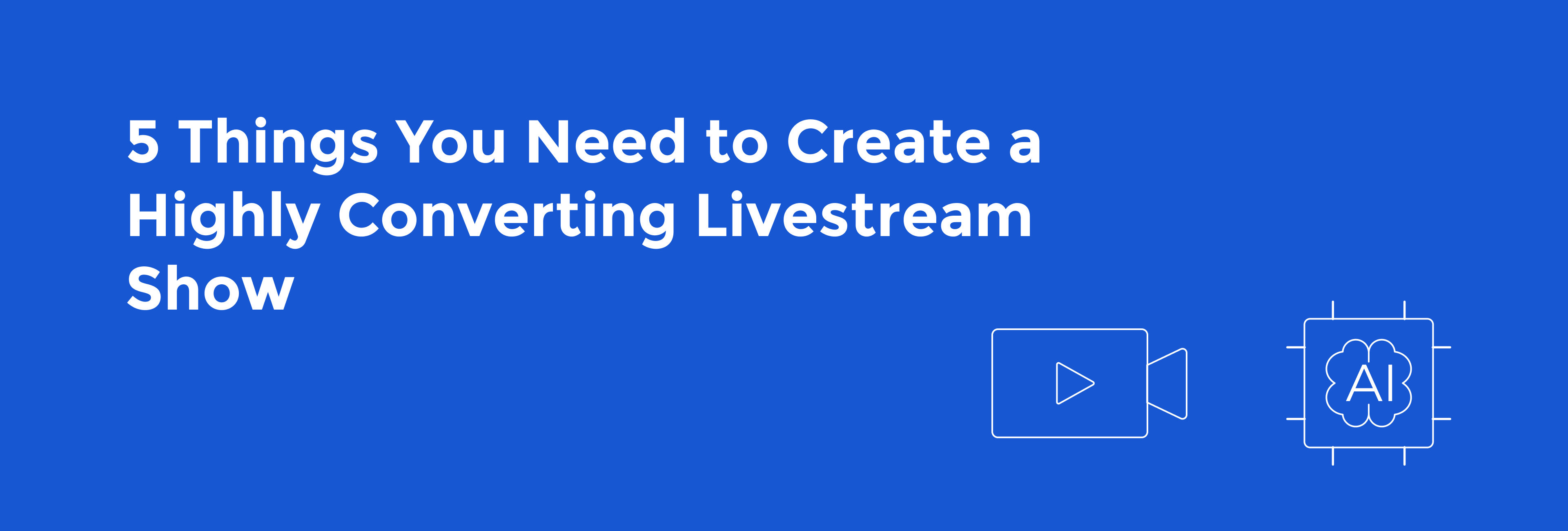 5 Things You Need to Create a Highly Converting Livestream Show

AI